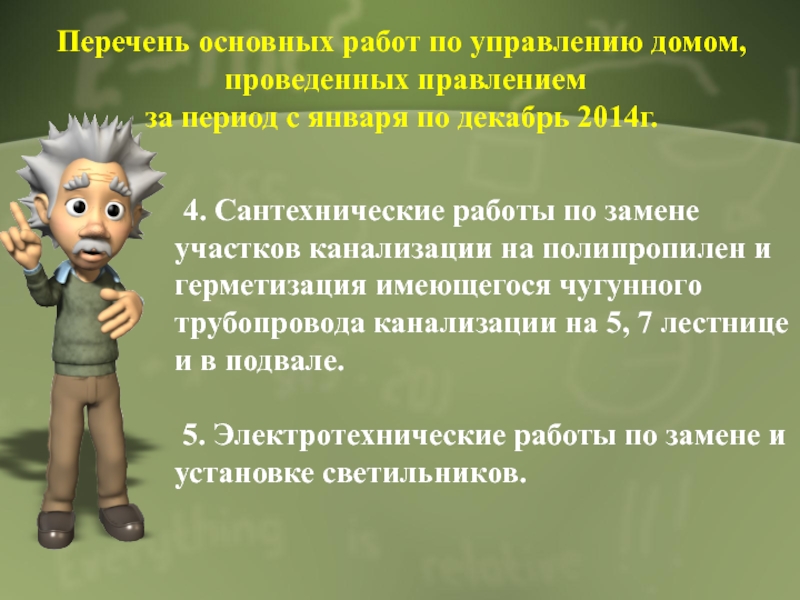 Перечень основных работ по управлению домом, проведенных правлением за период с января по декабрь 2014г.

4. Сантехнические работы по замене участков канализации на полипропилен и герметизация имеющегося чугунного трубопровода канализации на 5, 7 лестнице и в подвале.

5. Электротехнические работы по замене и установке светильников.